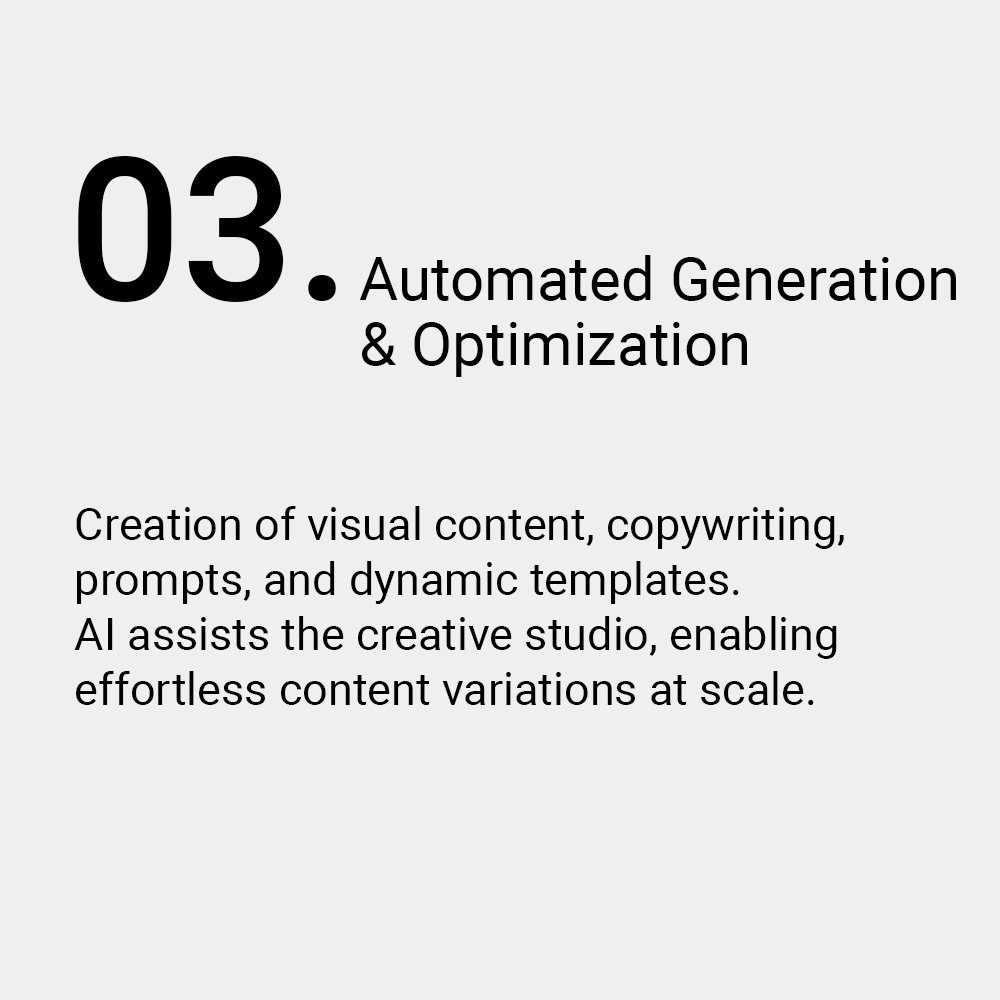 03. Automated Generation & Optimization

Creation of visual content, copywriting, prompts, and dynamic templates.
AI assists the creative studio, enabling effortless content variations at scale.